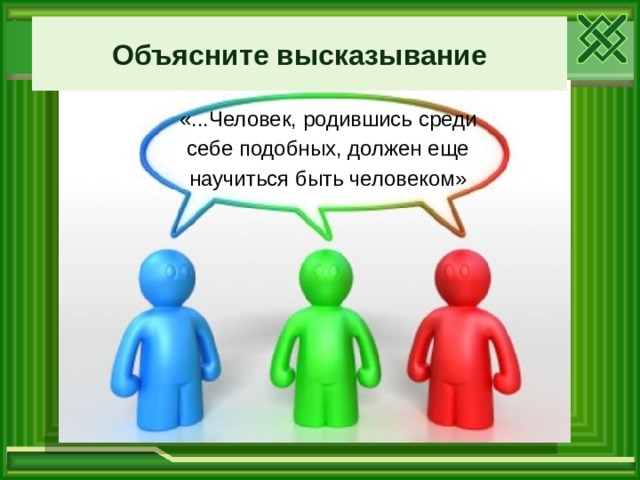 Объясните высказывание

«...Человек, родившись среди себе подобных, должен еще научиться быть человеком»